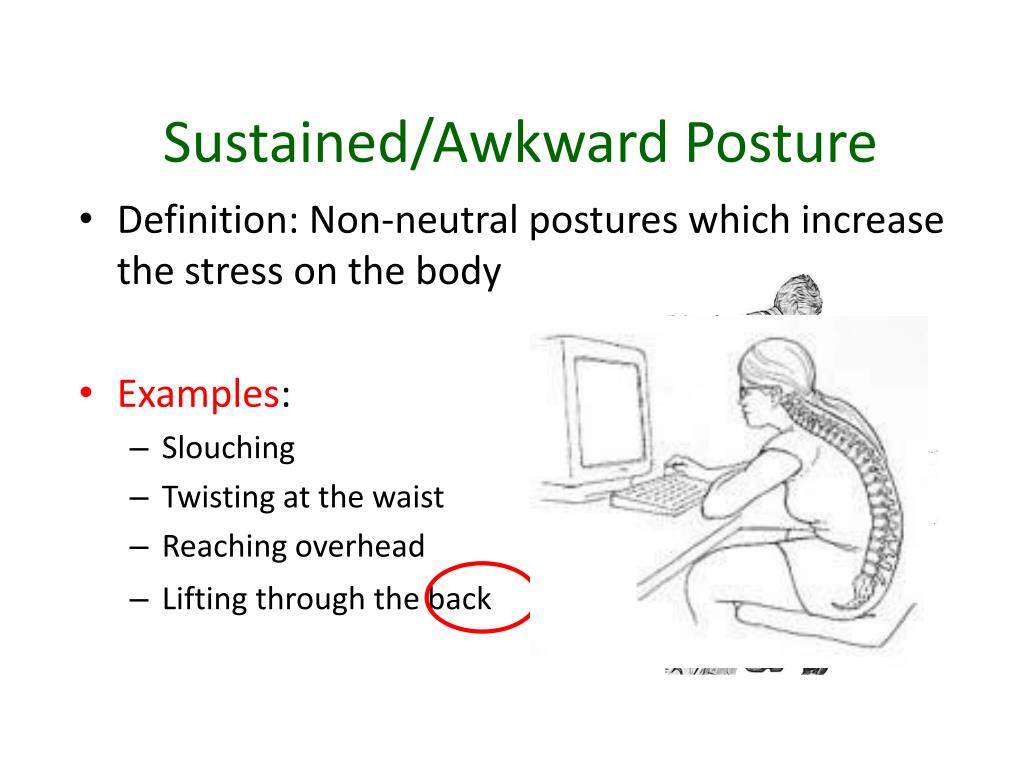 Sustained/Awkward Posture

• Definition: Non-neutral postures which increase the stress on the body

• Examples:
– Slouching
– Twisting at the waist
– Reaching overhead
– Lifting through the back